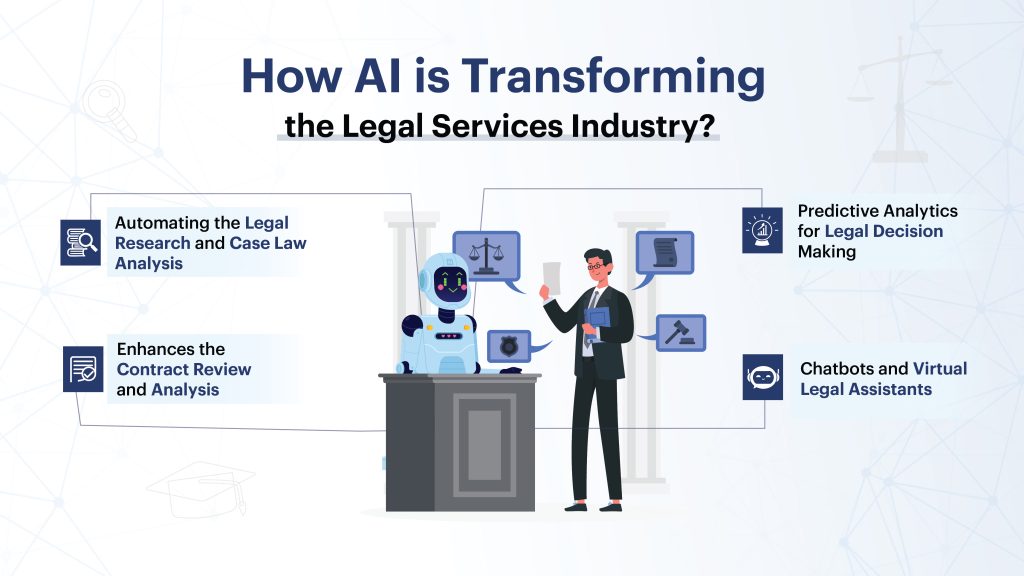 How AI is Transforming the Legal Services Industry?

Automating the Legal Research and Case Law Analysis

Enhances the Contract Review and Analysis

Predictive Analytics for Legal Decision Making

Chatbots and Virtual Legal Assistants